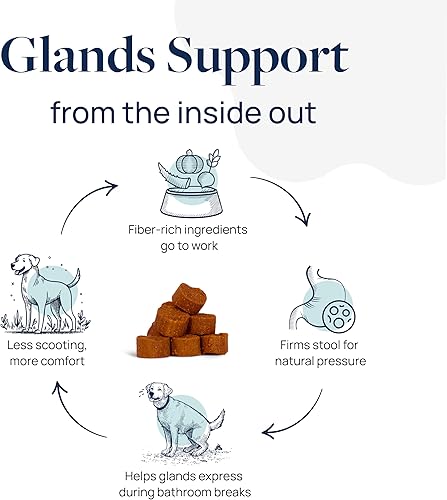 Glands Support

from the inside out

Fiber-rich ingredients go to work

Firms stool for natural pressure

Helps glands express during bathroom breaks

Less scooting, more comfort